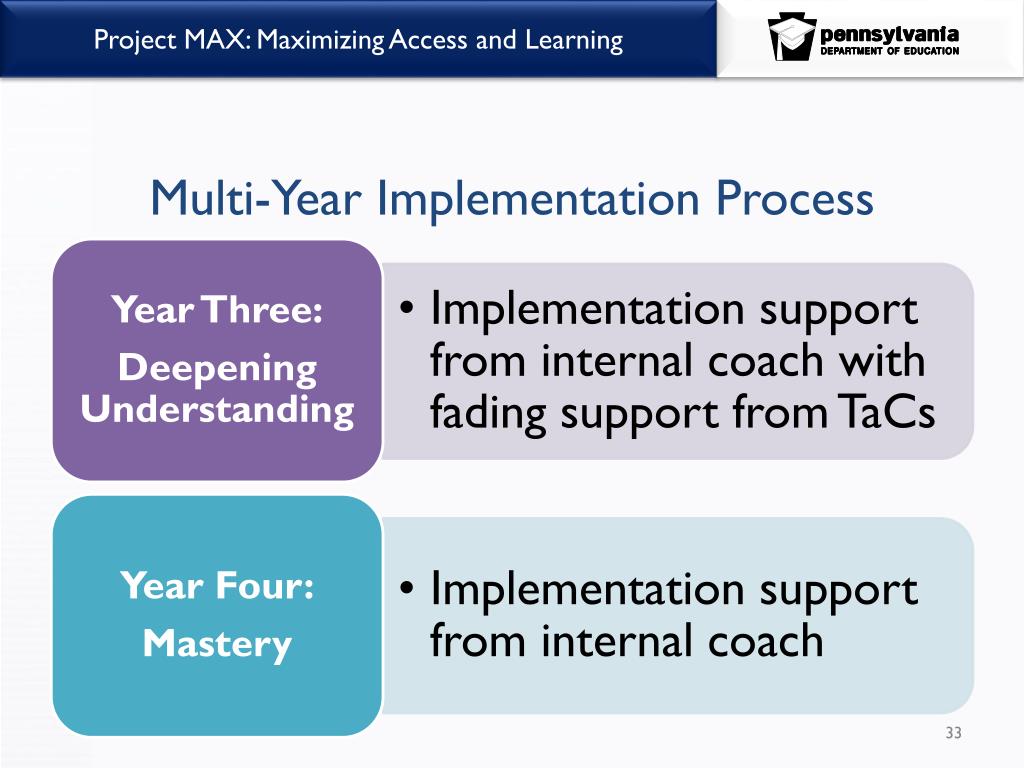 Project MAX: Maximizing Access and Learning

pennsylvania
DEPARTMENT OF EDUCATION

Multi-Year Implementation Process

Year Three:
Deepening Understanding

• Implementation support from internal coach with fading support from TaCs

Year Four:
Mastery

• Implementation support from internal coach

33